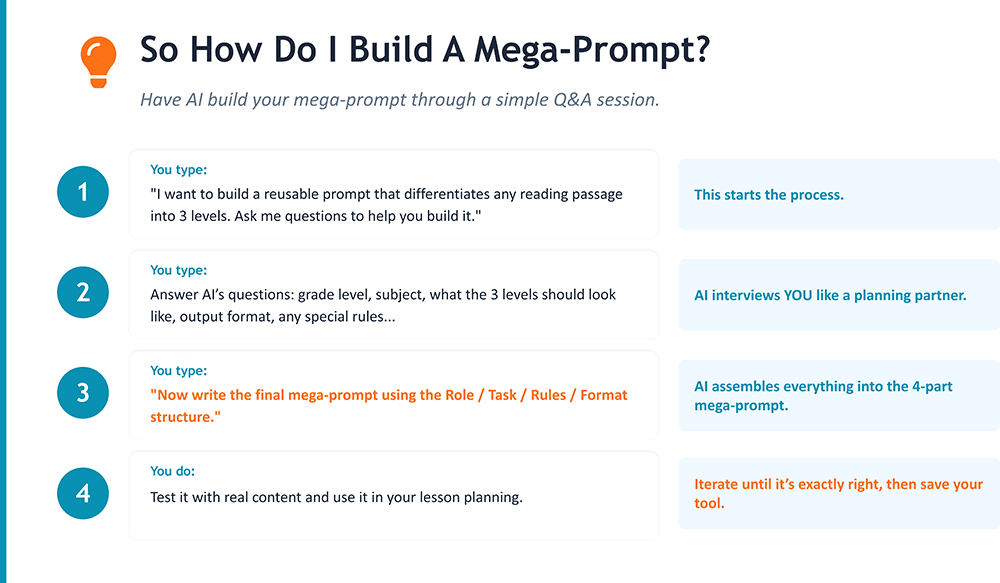 So How Do I Build A Mega-Prompt?

Have AI build your mega-prompt through a simple Q&A session.

1

You type:

"I want to build a reusable prompt that differentiates any reading passage into 3 levels. Ask me questions to help you build it."

This starts the process.

2

You type:

Answer AI's questions: grade level, subject, what the 3 levels should look like, output format, any special rules...

AI interviews YOU like a planning partner.

3

You type:

"Now write the final mega-prompt using the Role / Task / Rules / Format structure."

AI assembles everything into the 4-part mega-prompt.

4

You do:

Test it with real content and use it in your lesson planning.

Iterate until it's exactly right, then save your tool.